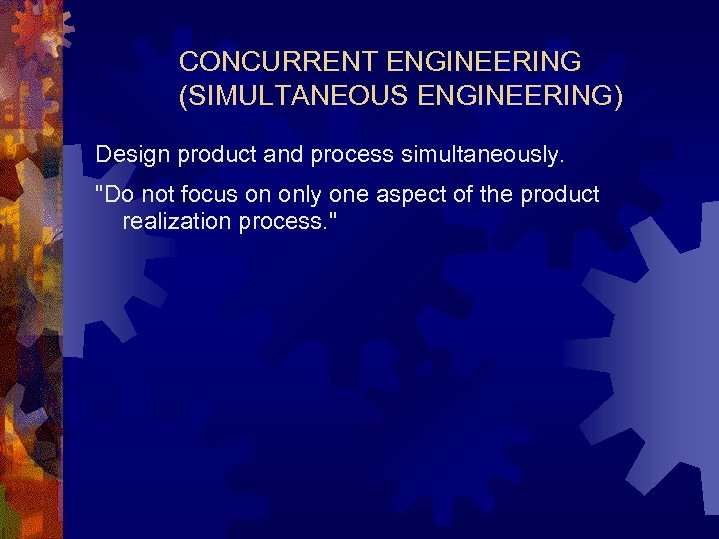 CONCURRENT ENGINEERING
(SIMULTANEOUS ENGINEERING)

Design product and process simultaneously.

"Do not focus on only one aspect of the product realization process."